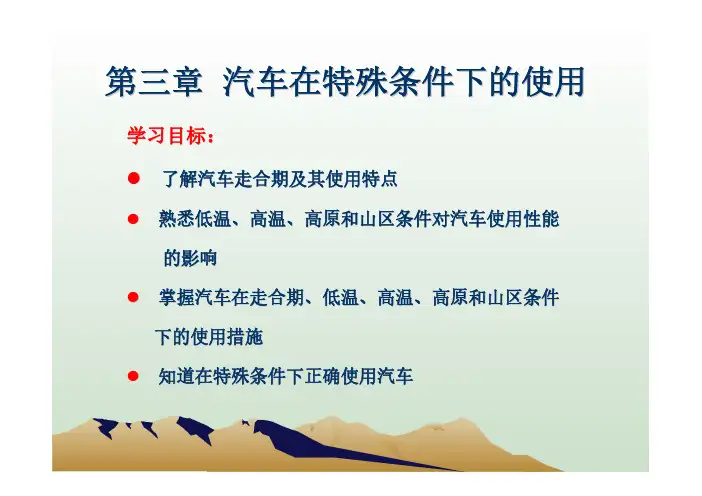 第三章 汽车在特殊条件下的使用

学习目标：

● 了解汽车走合期及其使用特点

● 熟悉低温、高温、高原和山区条件对汽车使用性能的影响

● 掌握汽车在走合期、低温、高温、高原和山区条件下的使用措施

● 知道在特殊条件下正确使用汽车